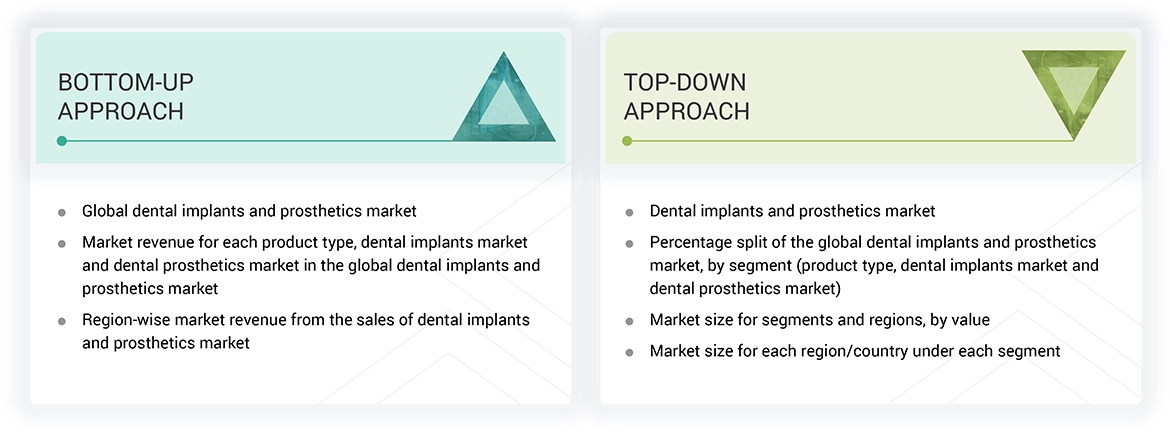 BOTTOM-UP APPROACH

- Global dental implants and prosthetics market
- Market revenue for each product type, dental implants market and dental prosthetics market in the global dental implants and prosthetics market
- Region-wise market revenue from the sales of dental implants and prosthetics market

TOP-DOWN APPROACH

- Dental implants and prosthetics market
- Percentage split of the global dental implants and prosthetics market, by segment (product type, dental implants market and dental prosthetics market)
- Market size for segments and regions, by value
- Market size for each region/country under each segment